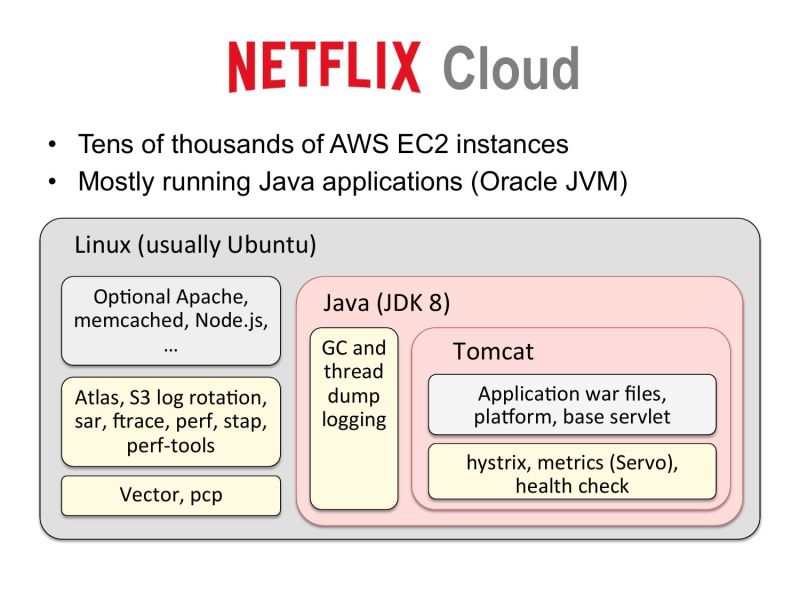 NETFLIX Cloud

• Tens of thousands of AWS EC2 instances
• Mostly running Java applications (Oracle JVM)

Linux (usually Ubuntu)

Optional Apache, memcached, Node.js, …

Atlas, S3 log rotation, sar, ftrace, perf, stap, perf-tools

Vector, pcp

Java (JDK 8)

GC and thread dump logging

Tomcat

Application war files, platform, base servlet

hystrix, metrics (Servo), health check